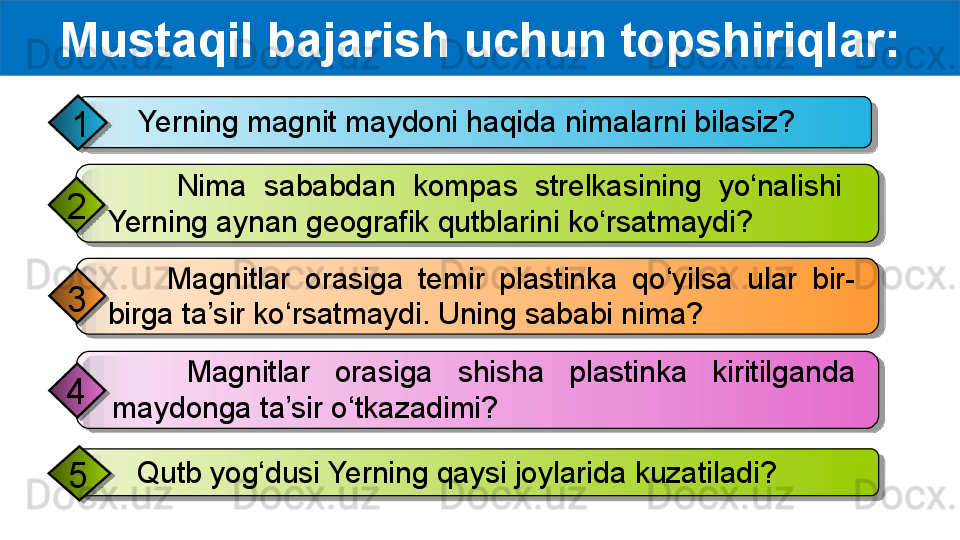 Mustaqil bajarish uchun topshiriqlar:

1 Yerning magnit maydoni haqida nimalarni bilasiz?

2 Nima sababdan kompas strelkasining yo‘nalishi Yerning aynan geografik qutblarini ko‘rsatmaydi?

3 Magnitlar orasiga temir plastinka qo‘yilsa ular bir-birga ta’sir ko‘rsatmaydi. Uning sababi nima?

4 Magnitlar orasiga shisha plastinka kiritilganda maydonga ta’sir o‘tkazadimi?

5 Qutb yog‘dusi Yerning qaysi joylarida kuzatiladi?

Docx.uz